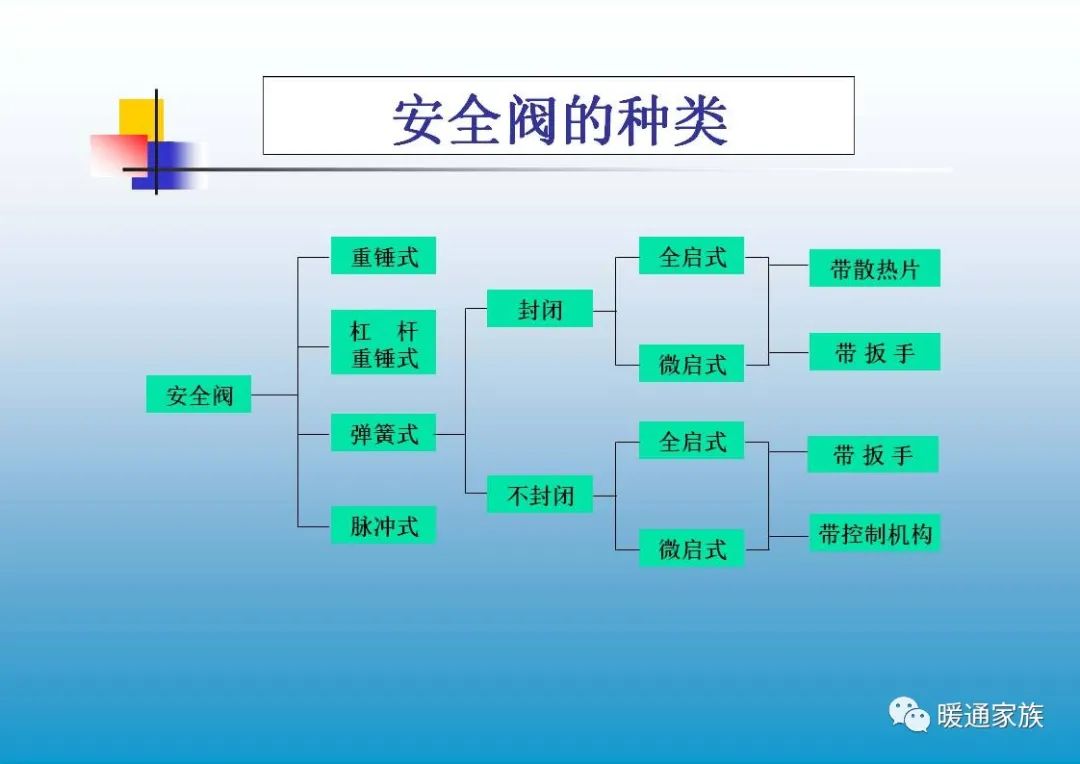 安全阀的种类

安全阀

重锤式

杠 杆
重锤式

弹簧式

脉冲式

封闭

不封闭

全启式

微启式

全启式

微启式

带散热片

带 扳 手

带 扳 手

带控制机构

暖通家族